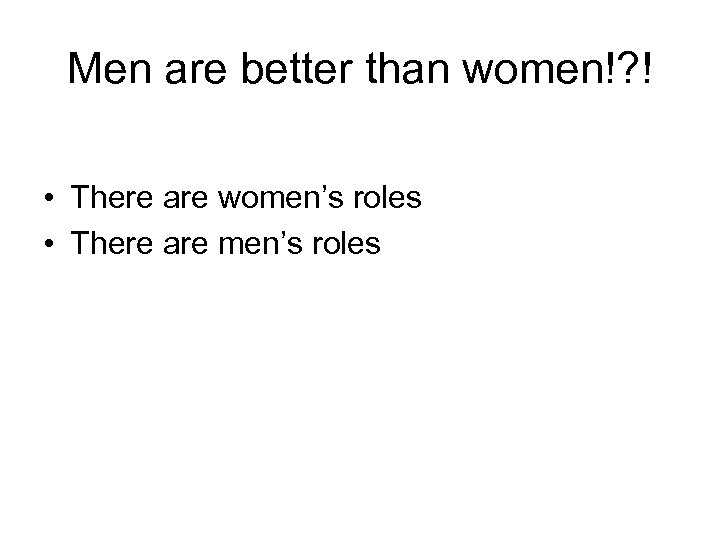 Men are better than women!?!

• There are women’s roles
• There are men’s roles